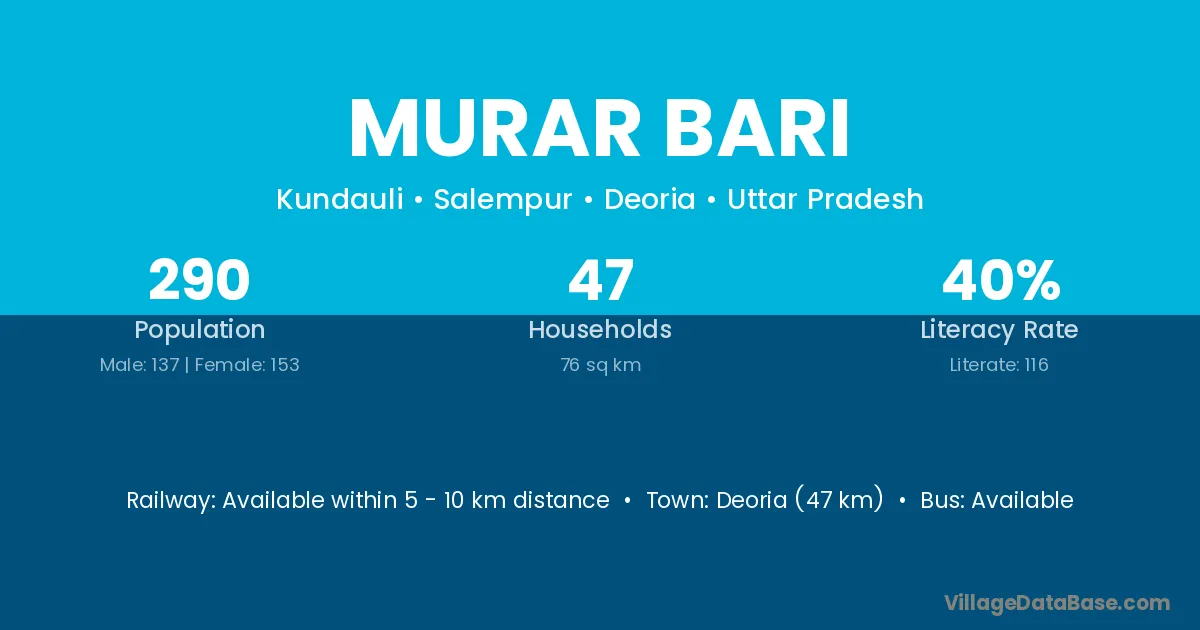 MURAR BARI

Kundauli • Salempur • Deoria • Uttar Pradesh

290
Population
Male: 137 | Female: 153

47
Households
76 sq km

40%
Literacy Rate
Literate: 116

Railway: Available within 5 - 10 km distance • Town: Deoria (47 km) • Bus: Available

VillageDataBase.com